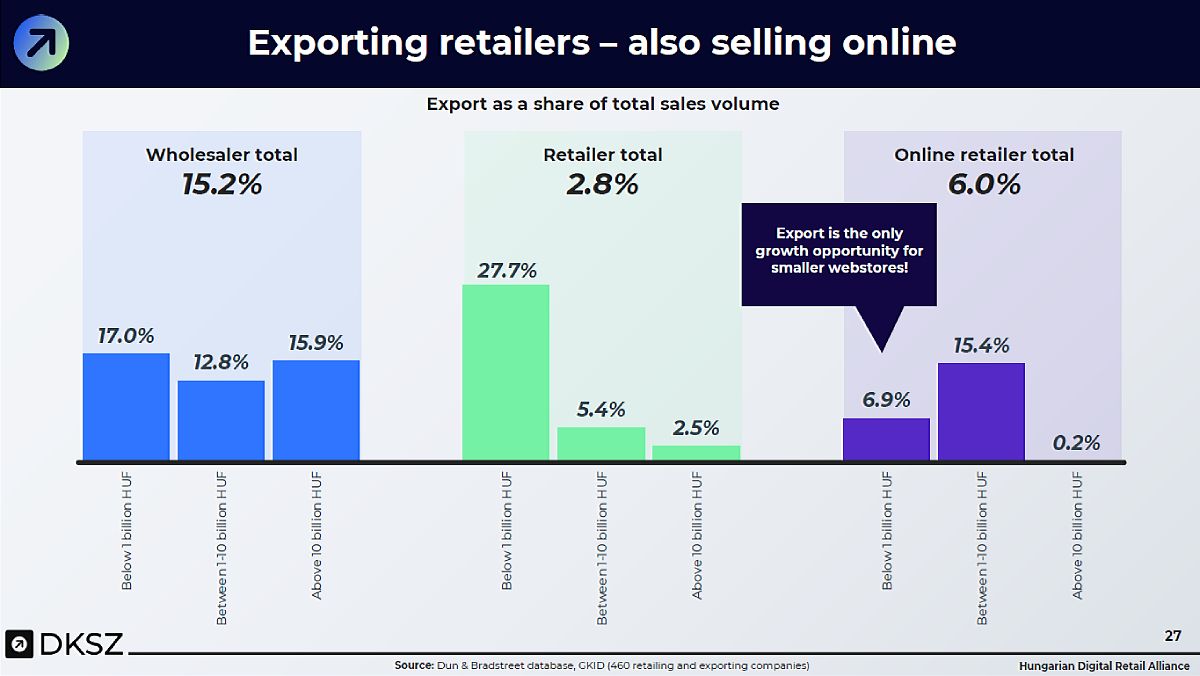 Exporting retailers – also selling online

Export as a share of total sales volume

Wholesaler total
15.2%

17.0%
12.8%
15.9%

Below 1 billion HUF
Between 1-10 billion HUF
Above 10 billion HUF

Retailer total
2.8%

27.7%
5.4%
2.5%

Below 1 billion HUF
Between 1-10 billion HUF
Above 10 billion HUF

Online retailer total
6.0%

Export is the only growth opportunity for smaller webstores!

6.9%
15.4%
0.2%

Below 1 billion HUF
Between 1-10 billion HUF
Above 10 billion HUF

DKSZ

27

Source: Dun & Bradstreet database, GKID (460 retailing and exporting companies)

Hungarian Digital Retail Alliance